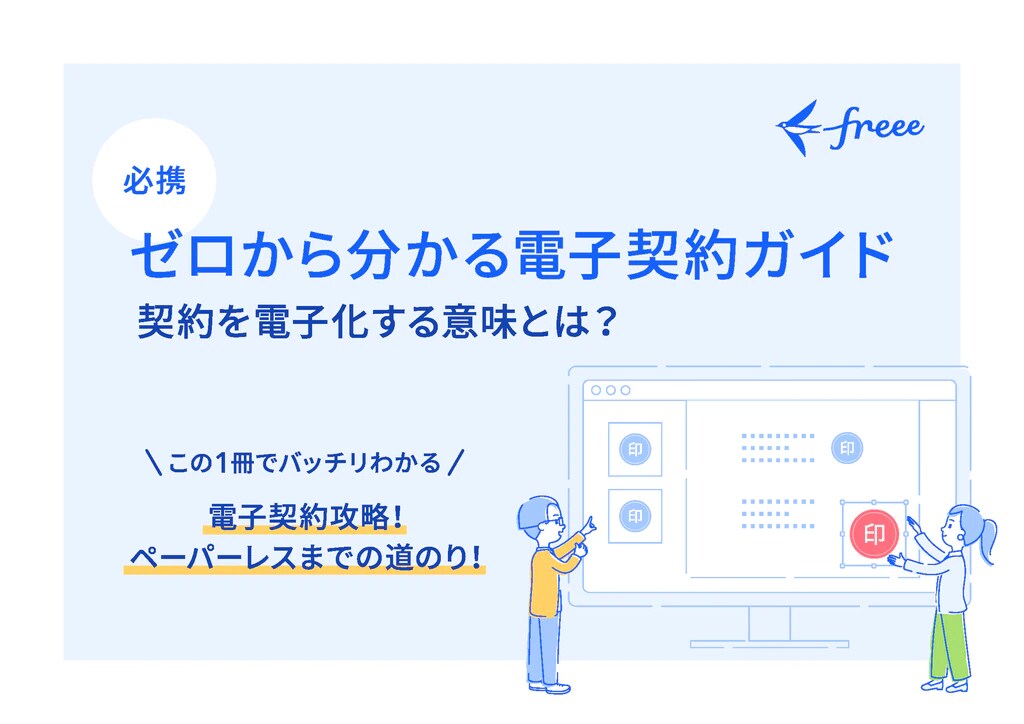 freee

必携

ゼロから分かる電子契約ガイド

契約を電子化する意味とは？

＼この1冊でバッチリわかる／

電子契約攻略！
ペーパーレスまでの道のり！

印

印

印

印